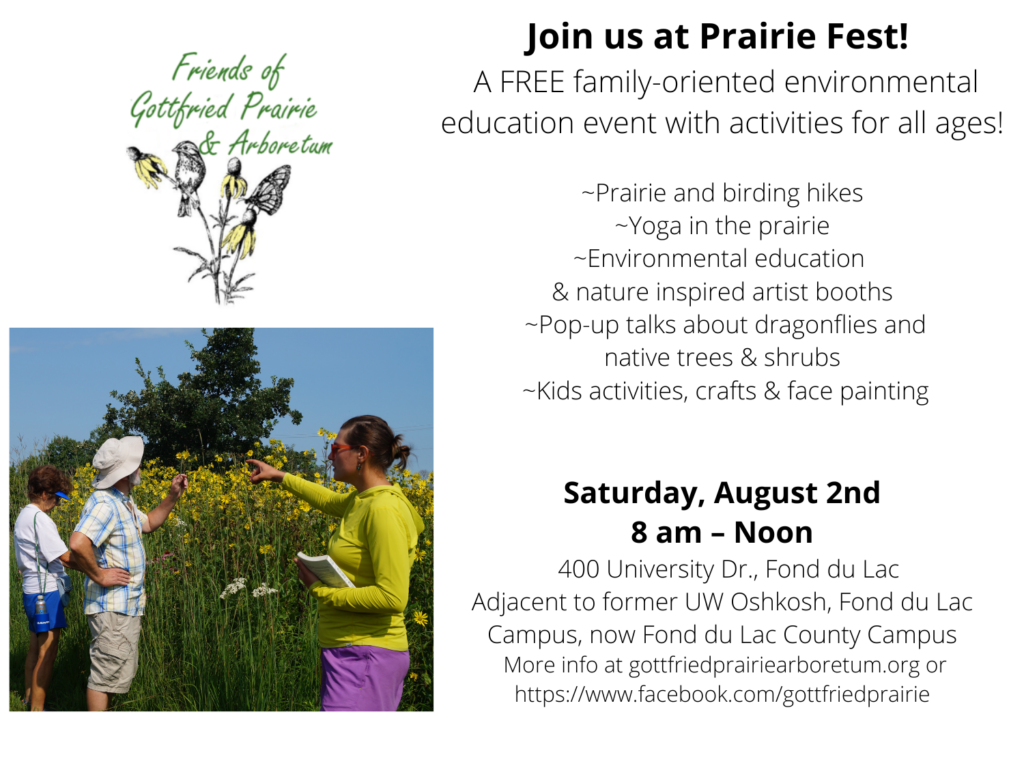 Friends of Gottfried Prairie & Arboretum

Join us at Prairie Fest!

A FREE family-oriented environmental education event with activities for all ages!

~Prairie and birding hikes
~Yoga in the prairie
~Environmental education & nature inspired artist booths
~Pop-up talks about dragonflies and native trees & shrubs
~Kids activities, crafts & face painting

Saturday, August 2nd
8 am – Noon

400 University Dr., Fond du Lac
Adjacent to former UW Oshkosh, Fond du Lac Campus, now Fond du Lac County Campus
More info at gottfriedprairiearboretum.org or https://www.facebook.com/gottfriedprairie